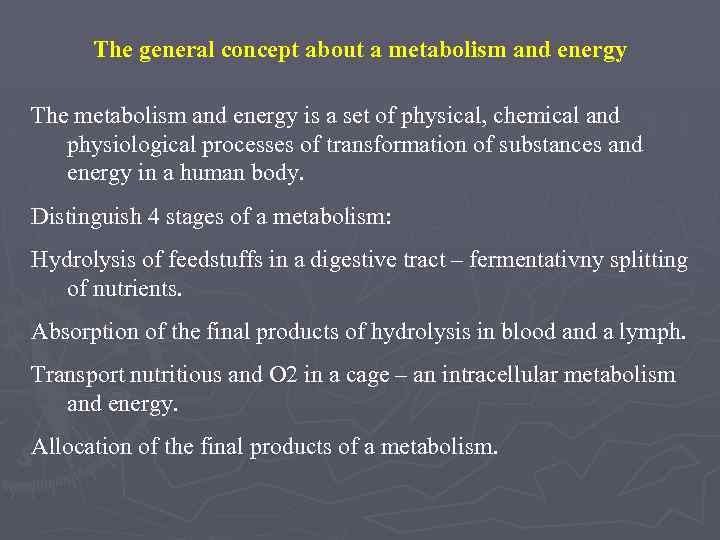 The general concept about a metabolism and energy

The metabolism and energy is a set of physical, chemical and physiological processes of transformation of substances and energy in a human body.

Distinguish 4 stages of a metabolism:

Hydrolysis of feedstuffs in a digestive tract – fermentativny splitting of nutrients.

Absorption of the final products of hydrolysis in blood and a lymph.

Transport nutritious and O2 in a cage – an intracellular metabolism and energy.

Allocation of the final products of a metabolism.